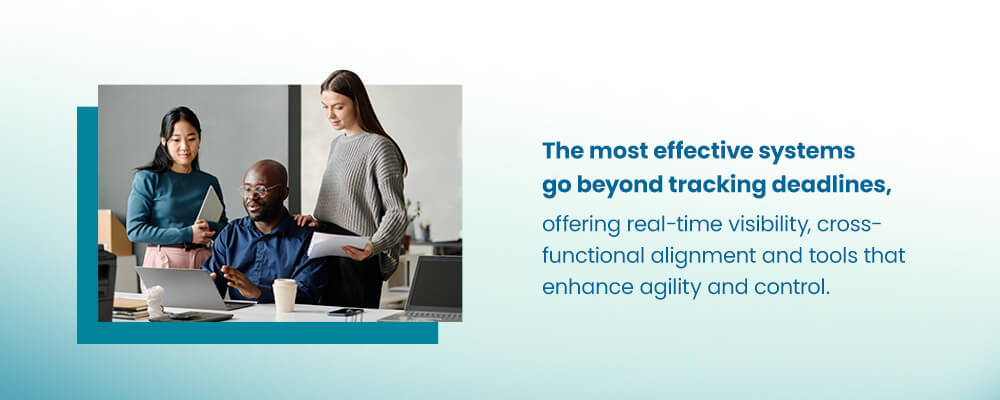 The most effective systems go beyond tracking deadlines,

offering real-time visibility, cross-functional alignment and tools that enhance agility and control.